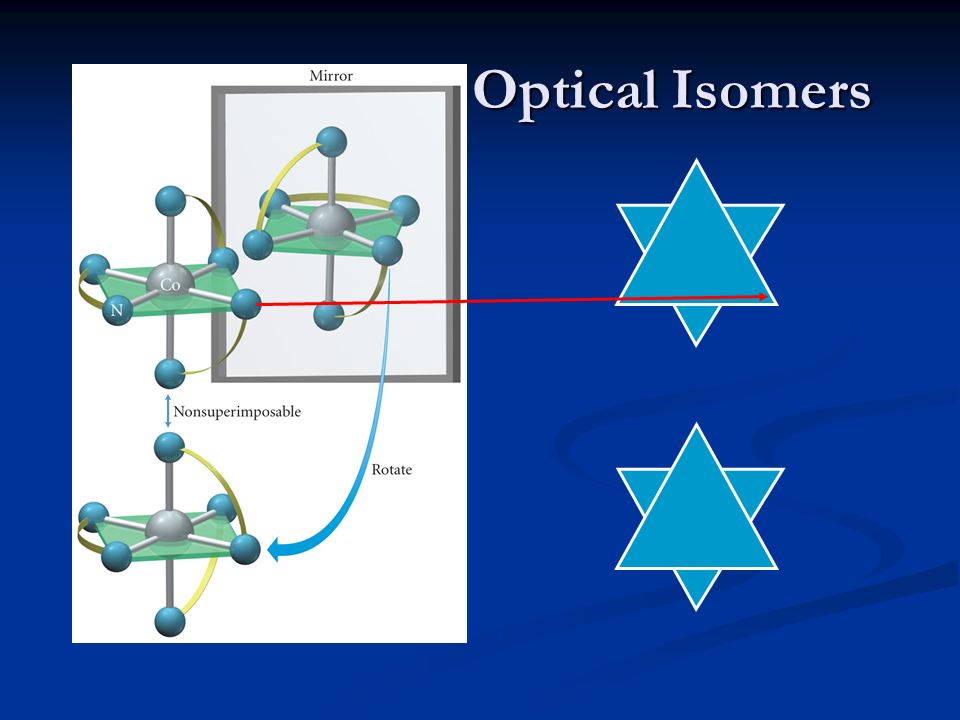 Optical Isomers

Mirror

Co

N

Nonsuperimposable

Rotate